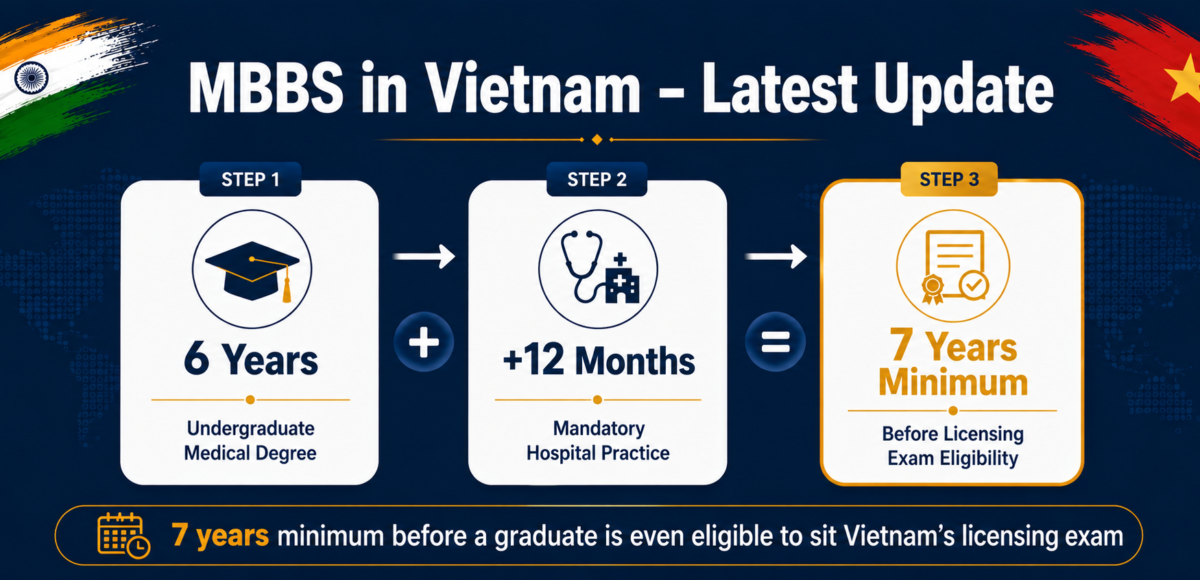 MBBS in Vietnam – Latest Update

STEP 1

6 Years

Undergraduate Medical Degree

+

STEP 2

+12 Months

Mandatory Hospital Practice

=

STEP 3

7 Years Minimum

Before Licensing Exam Eligibility

7 years minimum before a graduate is even eligible to sit Vietnam's licensing exam